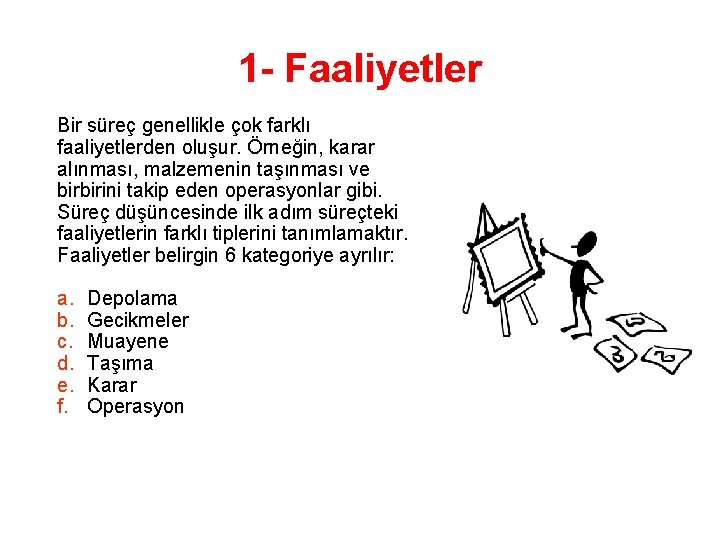 1- Faaliyetler

Bir süreç genellikle çok farklı faaliyetlerden oluşur. Örneğin, karar alınması, malzemenin taşınması ve birbirini takip eden operasyonlar gibi. Süreç düşüncesinde ilk adım süreçteki faaliyetlerin farklı tiplerini tanımlamaktır. Faaliyetler belirgin 6 kategoriye ayrılır:

a. Depolama
b. Gecikmeler
c. Muayene
d. Taşıma
e. Karar
f. Operasyon